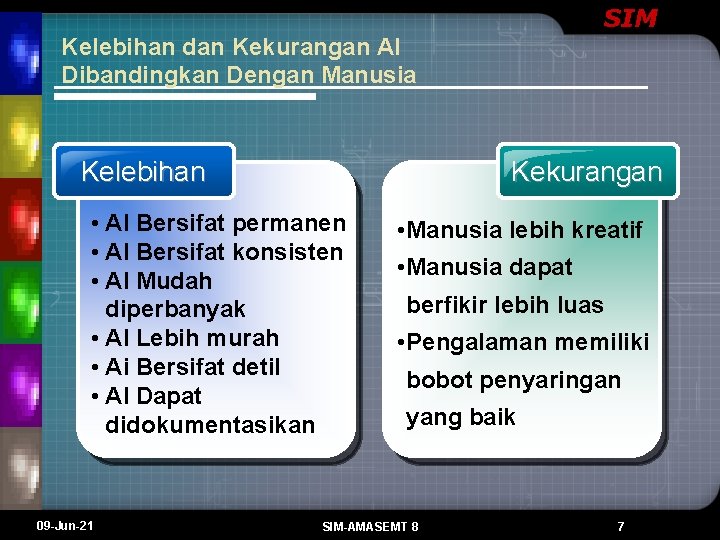 SIM

Kelebihan dan Kekurangan AI Dibandingkan Dengan Manusia

Kelebihan

• AI Bersifat permanen
• AI Bersifat konsisten
• AI Mudah diperbanyak
• AI Lebih murah
• Ai Bersifat detil
• AI Dapat didokumentasikan

Kekurangan

•Manusia lebih kreatif
•Manusia dapat berfikir lebih luas
•Pengalaman memiliki bobot penyaringan yang baik

09-Jun-21

SIM-AMASEMT 8

7